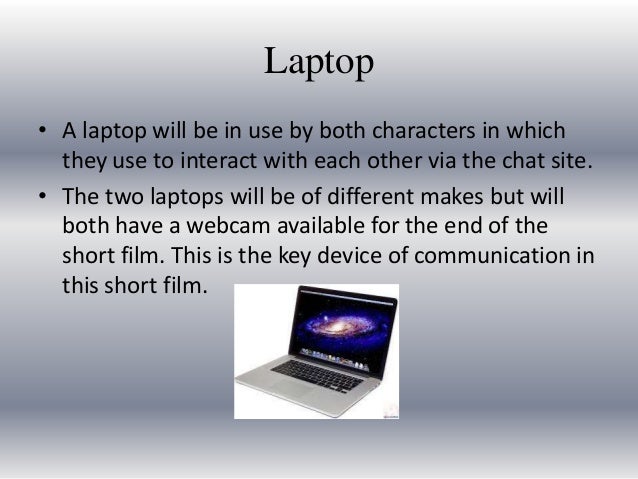 Laptop

• A laptop will be in use by both characters in which they use to interact with each other via the chat site.

• The two laptops will be of different makes but will both have a webcam available for the end of the short film. This is the key device of communication in this short film.